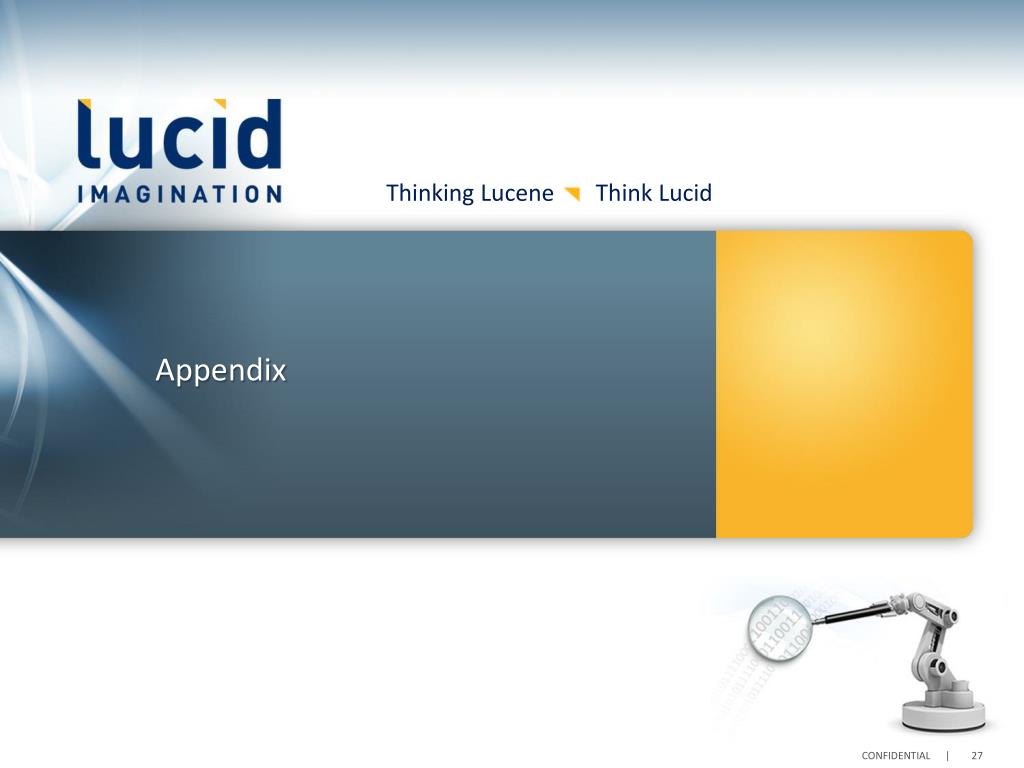 lucid
IMAGINATION

Thinking Lucene Think Lucid

Appendix

CONFIDENTIAL | 27